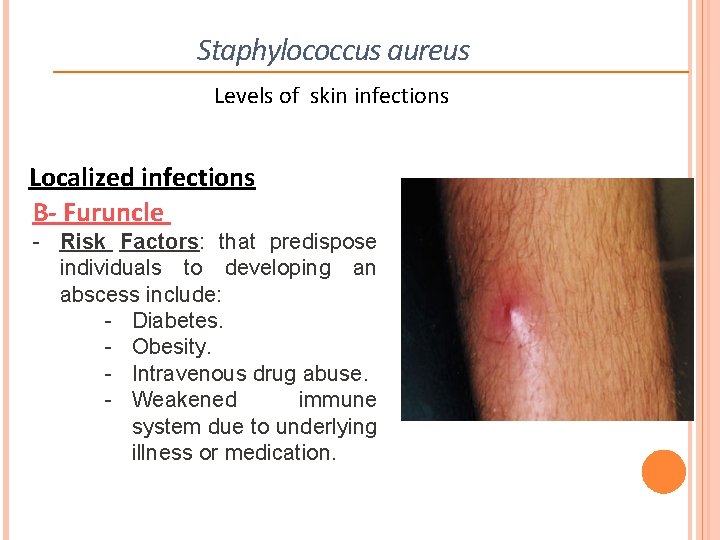 Staphylococcus aureus

Levels of skin infections

Localized infections

B- Furuncle

- Risk Factors: that predispose individuals to developing an abscess include:
  - Diabetes.
  - Obesity.
  - Intravenous drug abuse.
  - Weakened immune system due to underlying illness or medication.